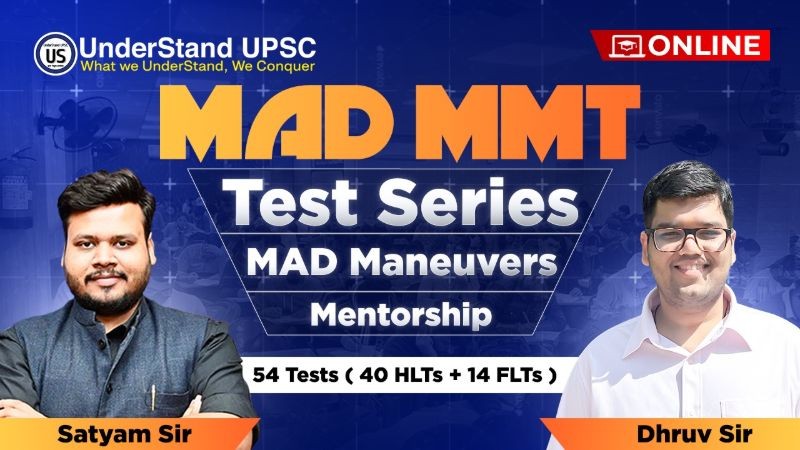 US
UnderStand UPSC
What we UnderStand, We Conquer

ONLINE

MAD MMT

Test Series

MAD Maneuvers

Mentorship

54 Tests ( 40 HLTs + 14 FLTs )

Satyam Sir

Dhruv Sir